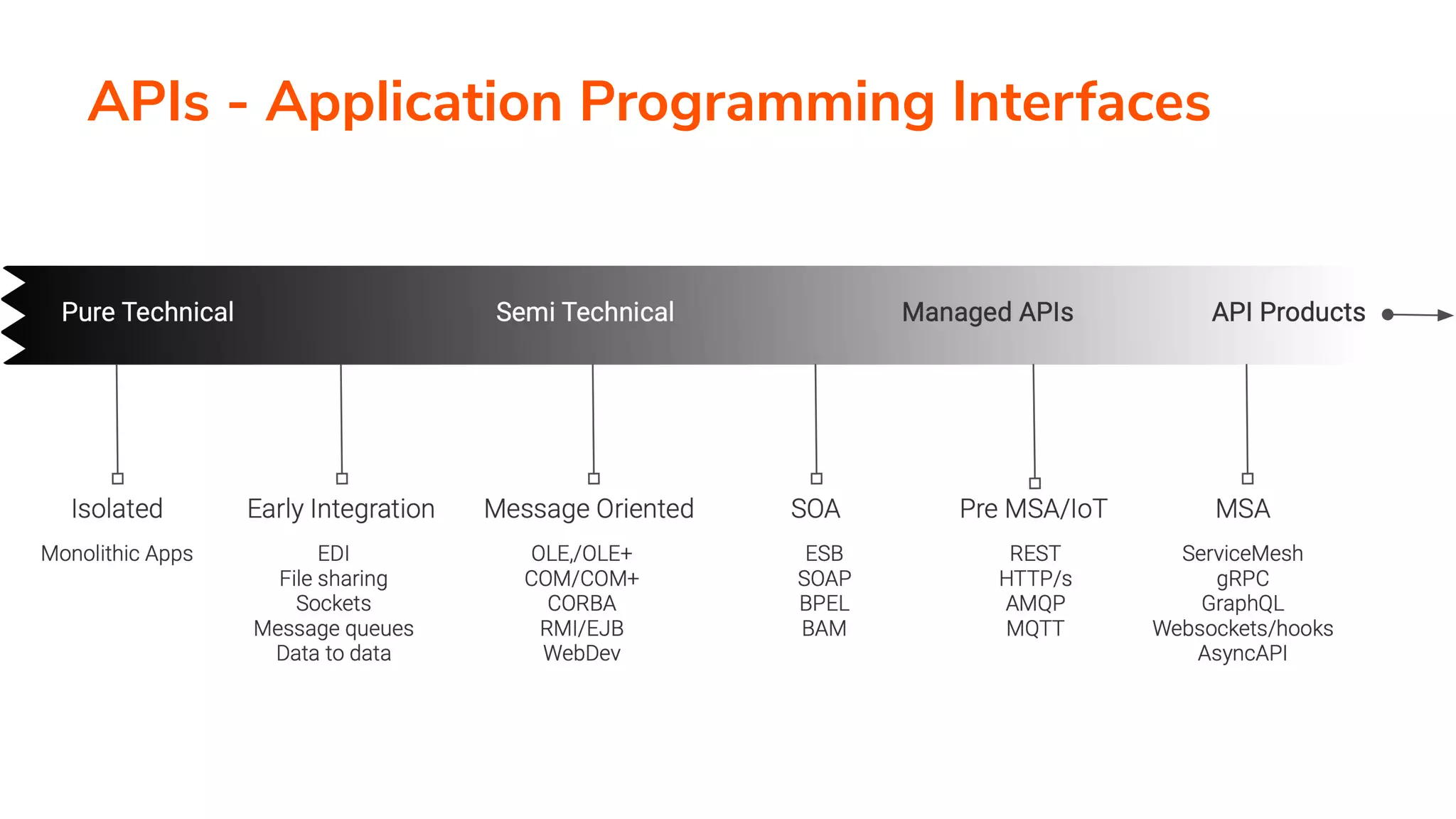 APIs - Application Programming Interfaces

Pure Technical
Semi Technical
Managed APIs
API Products

Isolated

Monolithic Apps

Early Integration

EDI
File sharing
Sockets
Message queues
Data to data

Message Oriented

OLE,/OLE+
COM/COM+
CORBA
RMI/EJB
WebDev

SOA

ESB
SOAP
BPEL
BAM

Pre MSA/IoT

REST
HTTP/s
AMQP
MQTT

MSA

ServiceMesh
gRPC
GraphQL
Websockets/hooks
AsyncAPI